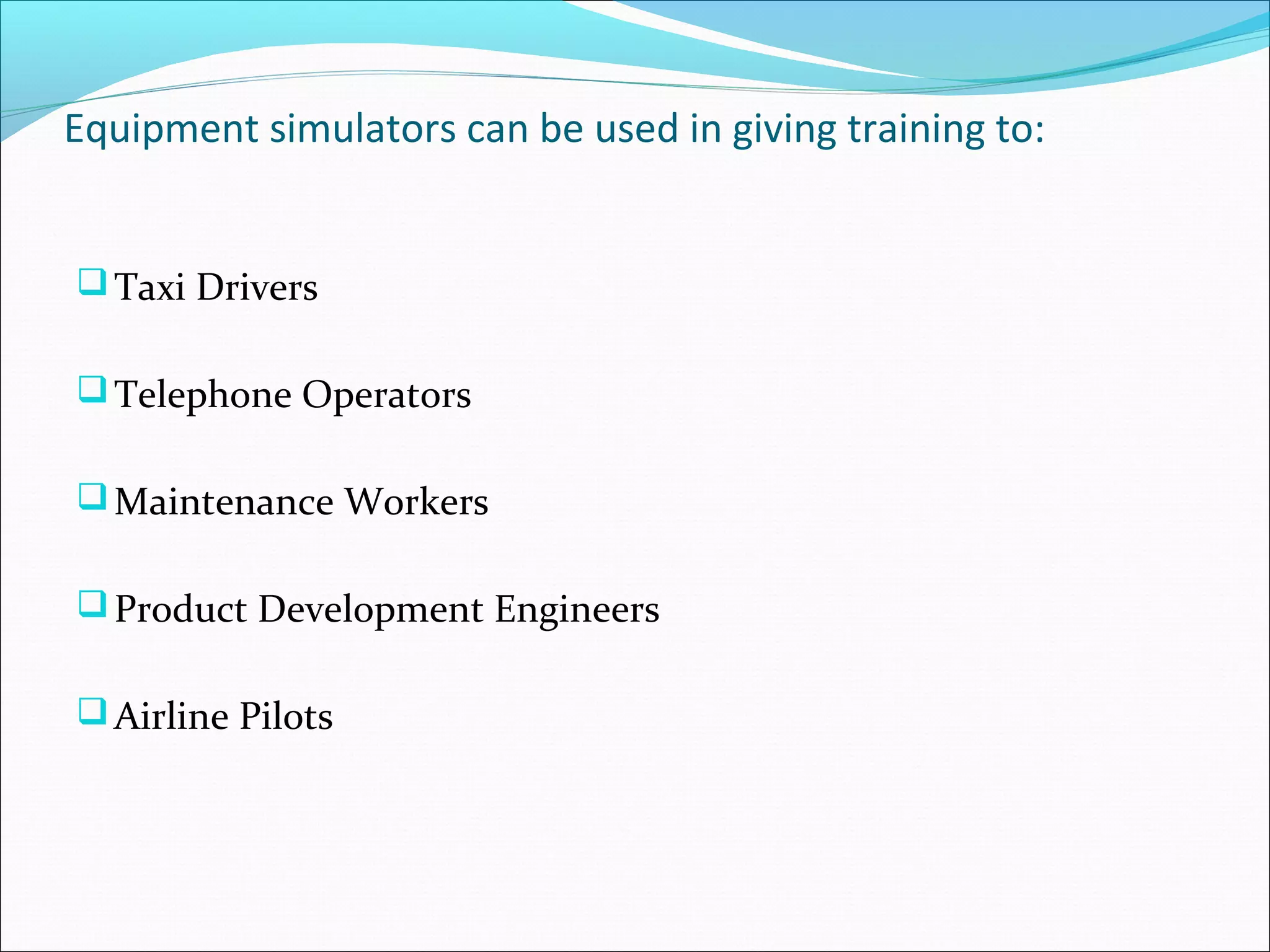 Equipment simulators can be used in giving training to:

❑ Taxi Drivers

❑ Telephone Operators

❑ Maintenance Workers

❑ Product Development Engineers

❑ Airline Pilots